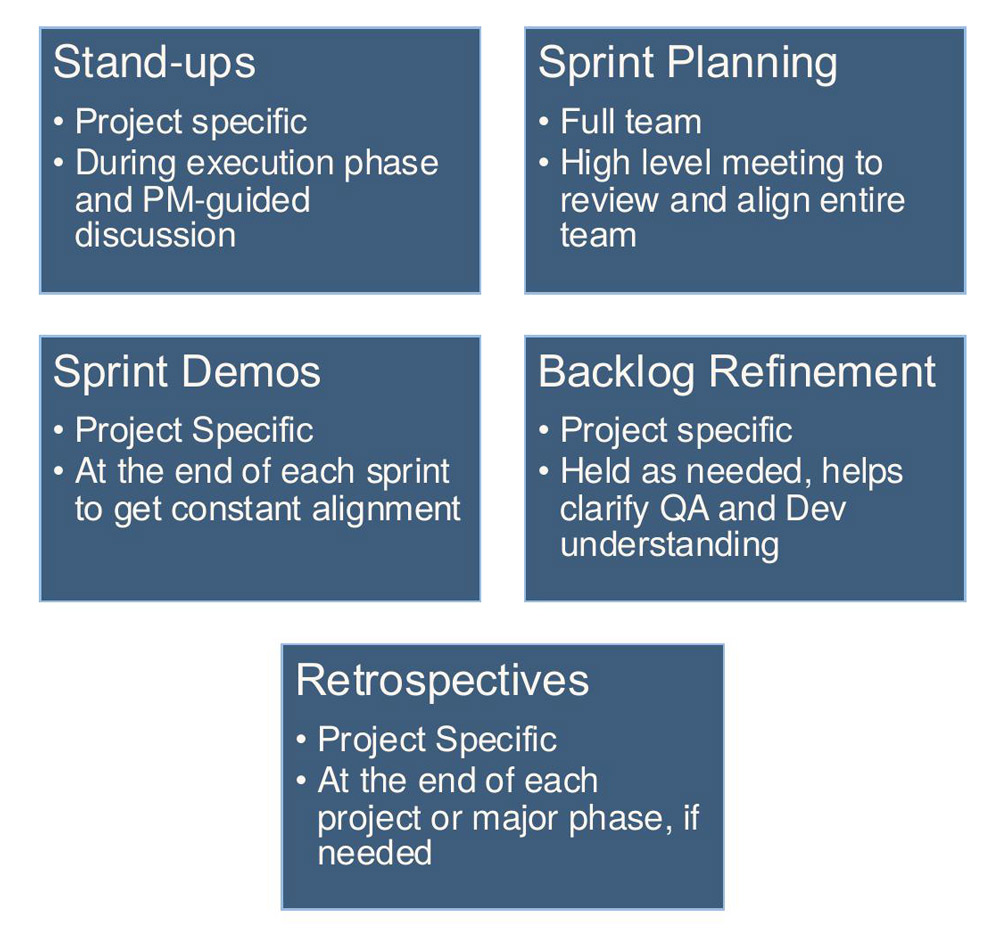 Stand-ups
• Project specific
• During execution phase and PM-guided discussion

Sprint Planning
• Full team
• High level meeting to review and align entire team

Sprint Demos
• Project Specific
• At the end of each sprint to get constant alignment

Backlog Refinement
• Project specific
• Held as needed, helps clarify QA and Dev understanding

Retrospectives
• Project Specific
• At the end of each project or major phase, if needed